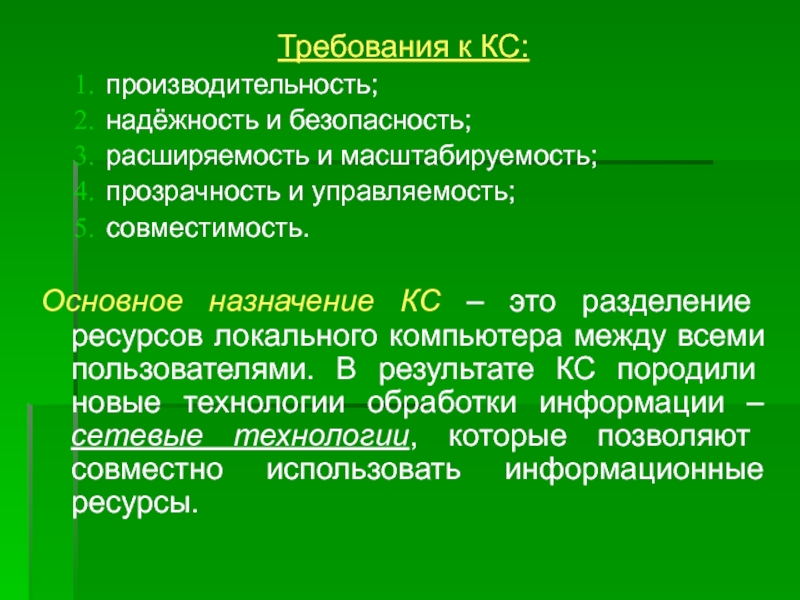 Требования к КС:

1. производительность;
2. надёжность и безопасность;
3. расширяемость и масштабируемость;
4. прозрачность и управляемость;
5. совместимость.

Основное назначение КС – это разделение ресурсов локального компьютера между всеми пользователями. В результате КС породили новые технологии обработки информации – сетевые технологии, которые позволяют совместно использовать информационные ресурсы.